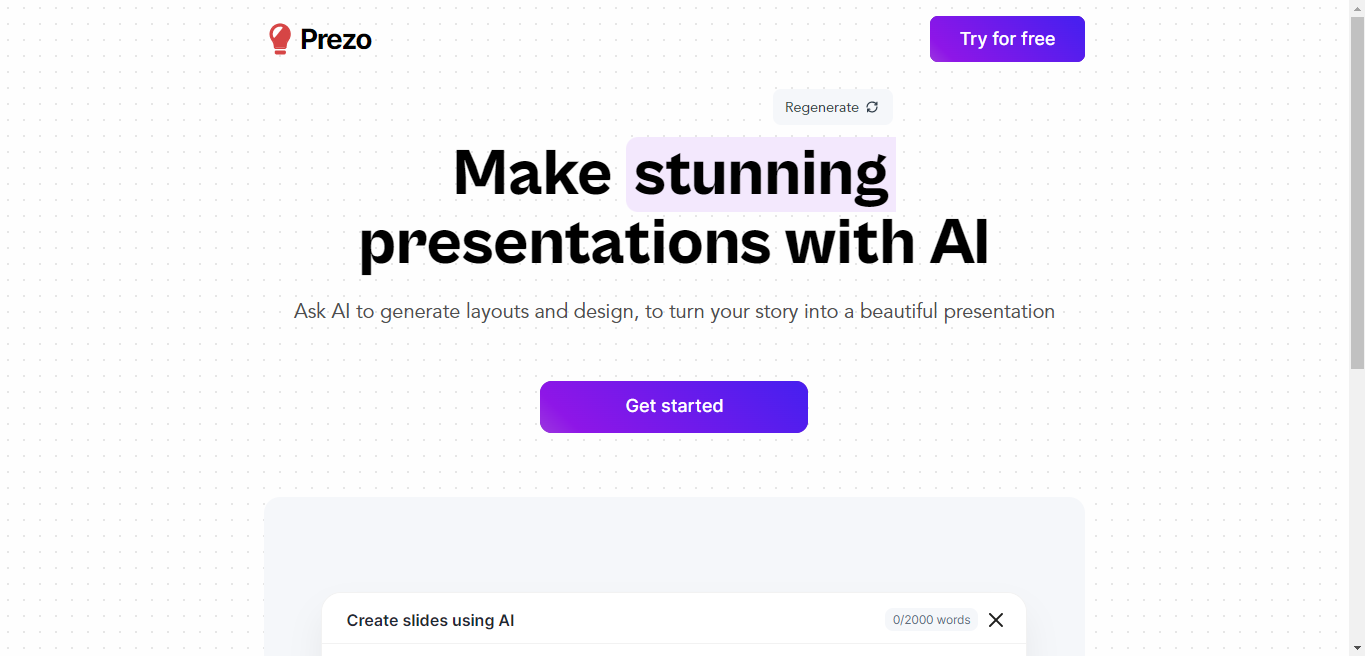 Prezo

Try for free

Regenerate

Make stunning presentations with AI

Ask AI to generate layouts and design, to turn your story into a beautiful presentation

Get started

Create slides using AI

0/2000 words